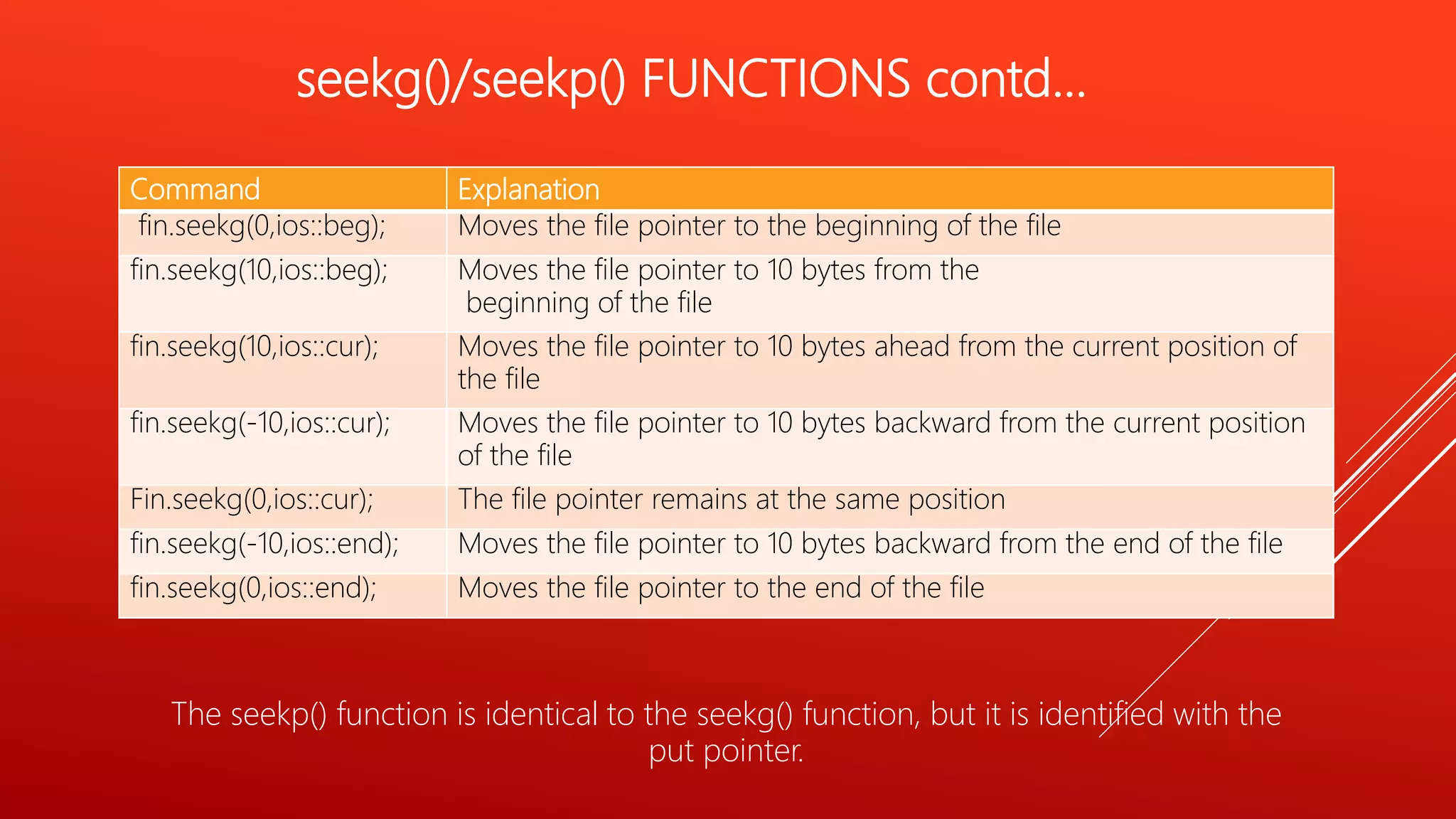 seekg()/seekp() FUNCTIONS contd...

| Command | Explanation |
|---|---|
| fin.seekg(0,ios::beg); | Moves the file pointer to the beginning of the file |
| fin.seekg(10,ios::beg); | Moves the file pointer to 10 bytes from the beginning of the file |
| fin.seekg(10,ios::cur); | Moves the file pointer to 10 bytes ahead from the current position of the file |
| fin.seekg(-10,ios::cur); | Moves the file pointer to 10 bytes backward from the current position of the file |
| Fin.seekg(0,ios::cur); | The file pointer remains at the same position |
| fin.seekg(-10,ios::end); | Moves the file pointer to 10 bytes backward from the end of the file |
| fin.seekg(0,ios::end); | Moves the file pointer to the end of the file |

The seekp() function is identical to the seekg() function, but it is identified with the put pointer.